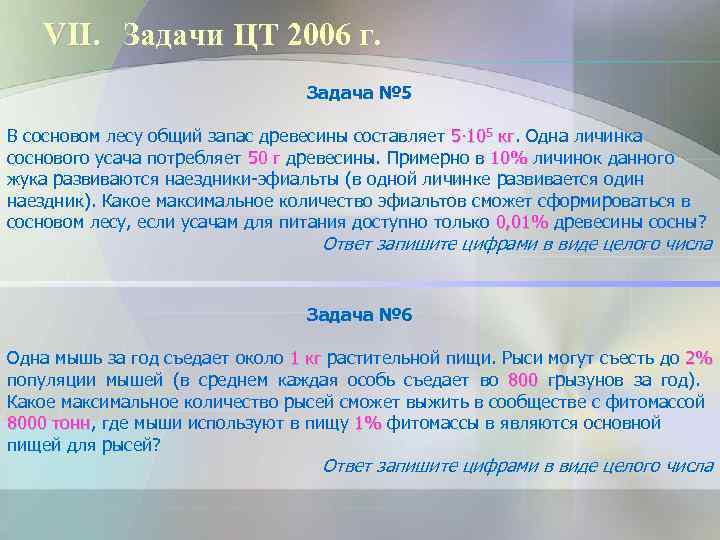 VII. Задачи ЦТ 2006 г.

Задача №5

В сосновом лесу общий запас древесины составляет $5 \cdot 10^5$ кг. Одна личинка соснового усача потребляет 50 г древесины. Примерно в 10% личинок данного жука развиваются наездники-эфиальты (в одной личинке развивается один наездник). Какое максимальное количество эфиальтов сможет сформироваться в сосновом лесу, если усачам для питания доступно только 0,01% древесины сосны?

Ответ запишите цифрами в виде целого числа

Задача №6

Одна мышь за год съедает около 1 кг растительной пищи. Рыси могут съесть до 2% популяции мышей (в среднем каждая особь съедает во 800 грызунов за год). Какое максимальное количество рысей сможет выжить в сообществе с фитомассой 8000 тонн, где мыши используют в пищу 1% фитомассы в являются основной пищей для рысей?

Ответ запишите цифрами в виде целого числа